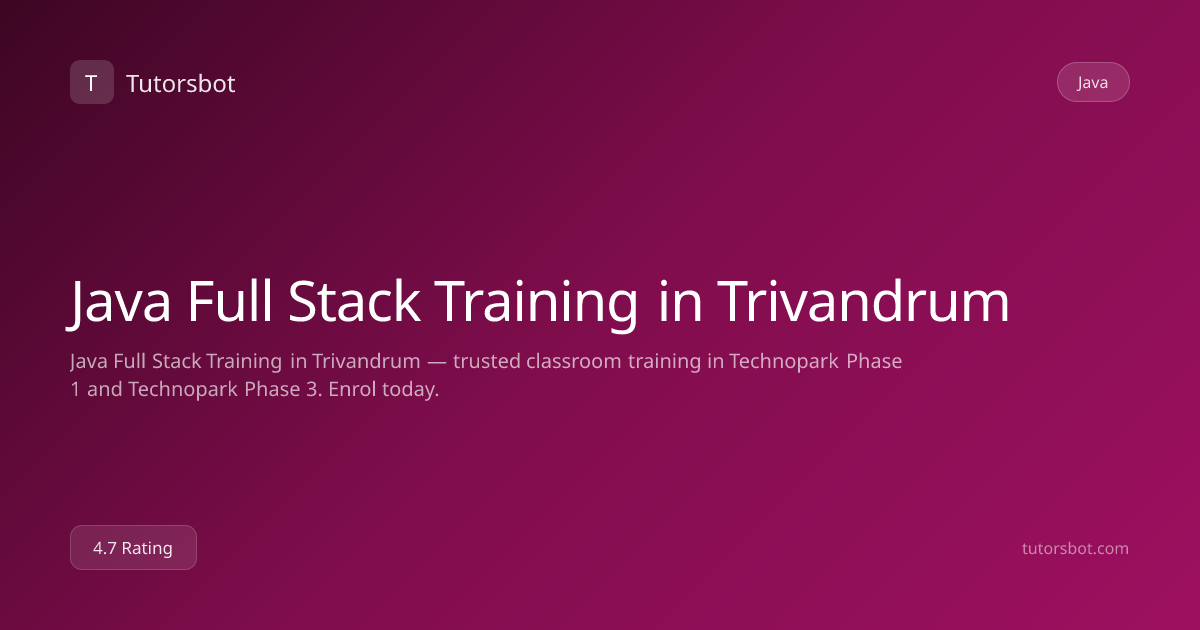 T Tutorsbot

Java

Java Full Stack Training in Trivandrum

Java Full Stack Training in Trivandrum — trusted classroom training in Technopark Phase 1 and Technopark Phase 3. Enrol today.

4.7 Rating

tutorsbot.com